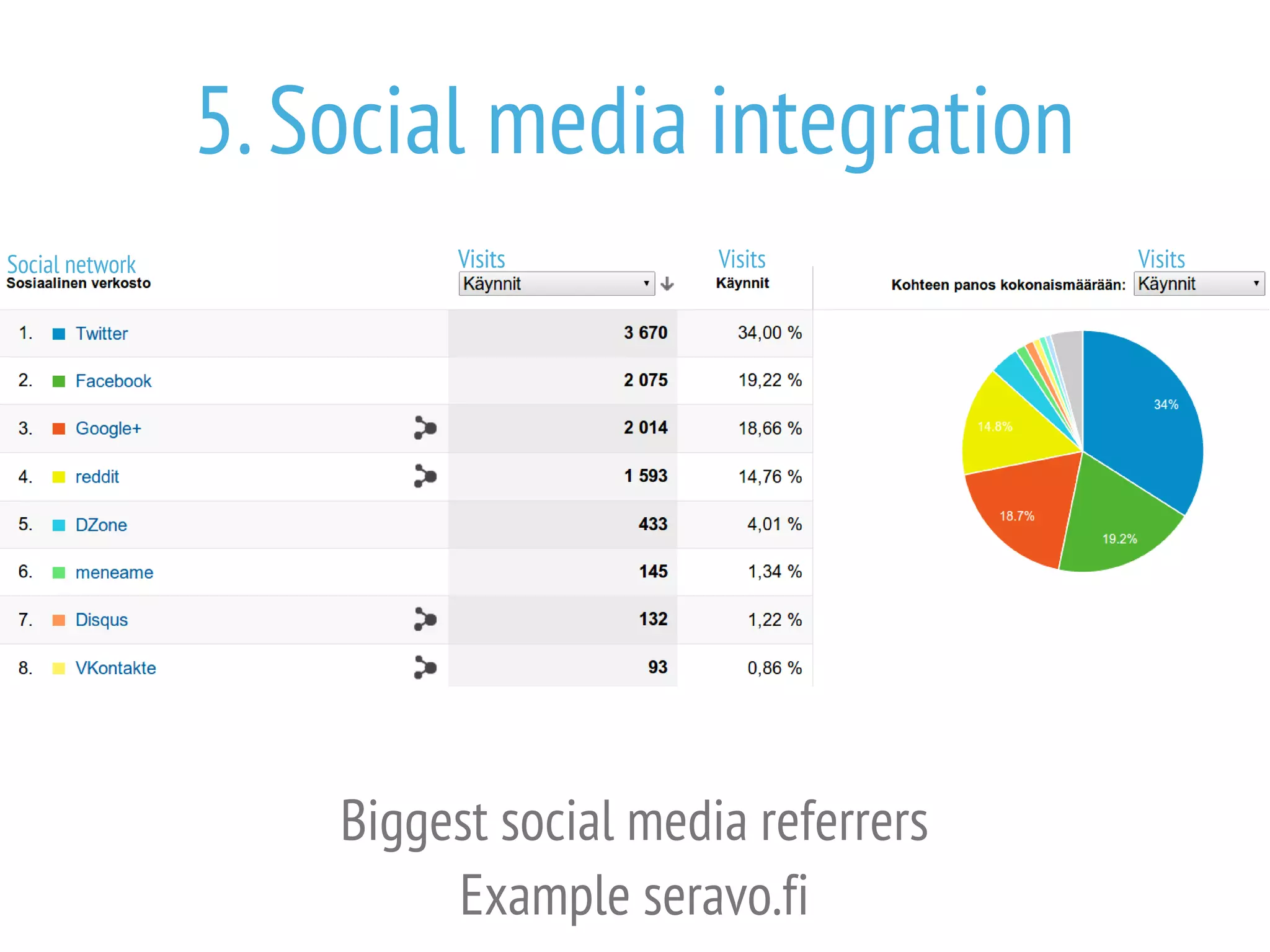 5. Social media integration

| Social network Sosiaalinen verkosto | Visits Käynnit | Visits Käynnit |
|---|---|---|
| 1. Twitter | 3 670 | 34,00 % |
| 2. Facebook | 2 075 | 19,22 % |
| 3. Google+ | 2 014 | 18,66 % |
| 4. reddit | 1 593 | 14,76 % |
| 5. DZone | 433 | 4,01 % |
| 6. meneame | 145 | 1,34 % |
| 7. Disqus | 132 | 1,22 % |
| 8. VKontakte | 93 | 0,86 % |

Visits
Kohteen panos kokonaismäärään: Käynnit

34%
19.2%
18.7%
14.8%

Biggest social media referrers
Example seravo.fi